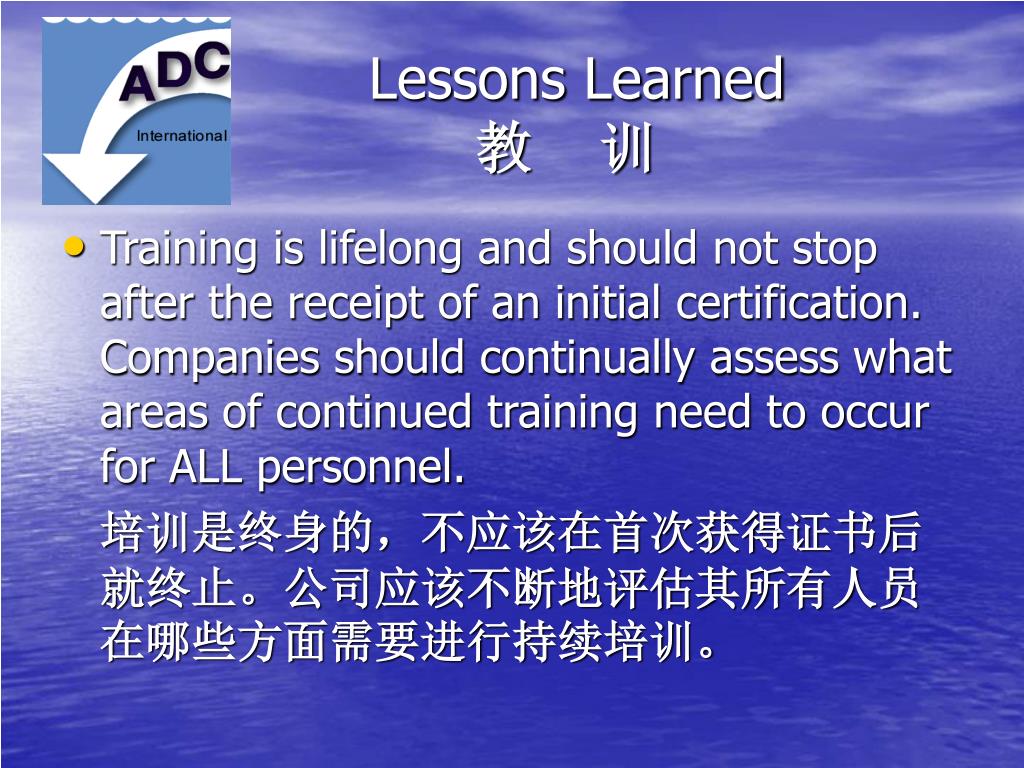 ADC International

Lessons Learned
教 训

• Training is lifelong and should not stop after the receipt of an initial certification. Companies should continually assess what areas of continued training need to occur for ALL personnel.

培训是终身的，不应该在首次获得证书后就终止。公司应该不断地评估其所有人员在哪些方面需要进行持续培训。